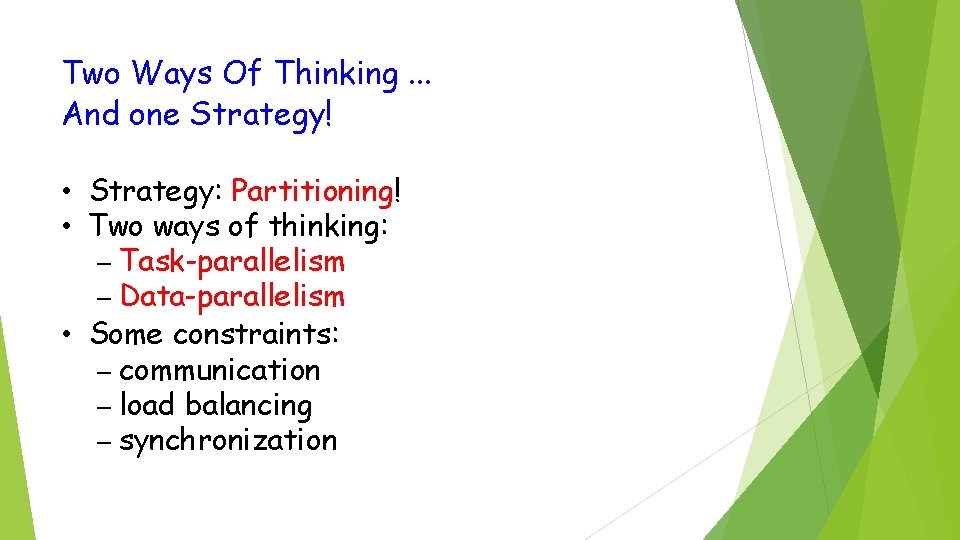 Two Ways Of Thinking ...
And one Strategy!

• Strategy: Partitioning!
• Two ways of thinking:
  – Task-parallelism
  – Data-parallelism
• Some constraints:
  – communication
  – load balancing
  – synchronization